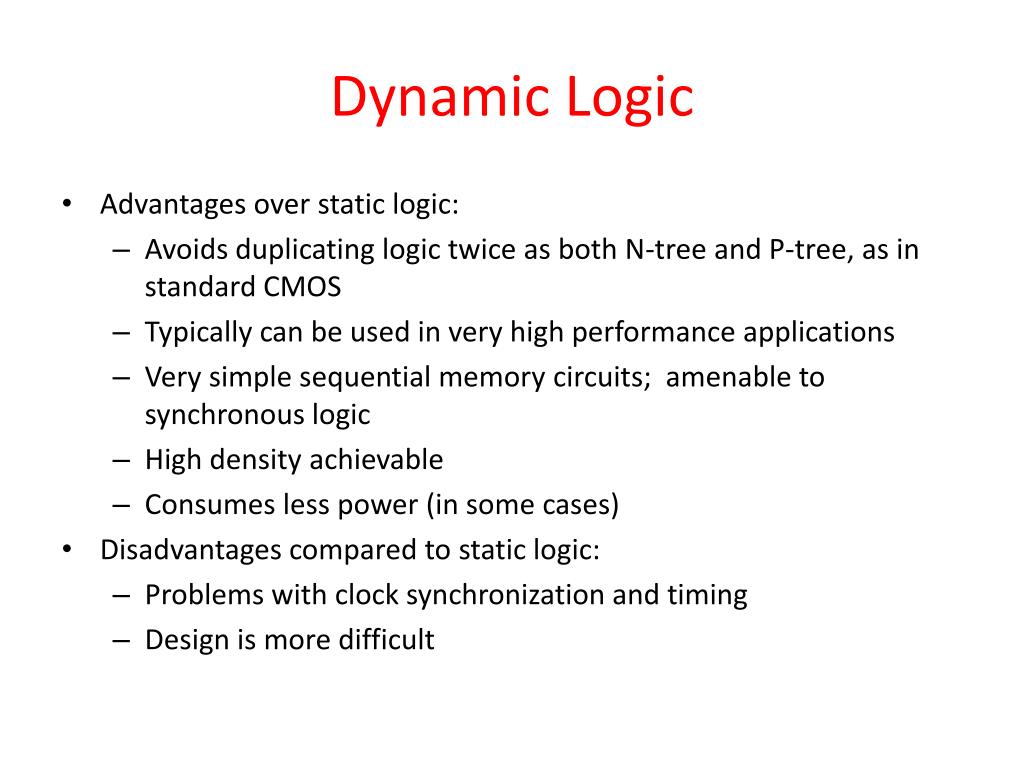 Dynamic Logic

• Advantages over static logic:
– Avoids duplicating logic twice as both N-tree and P-tree, as in standard CMOS
– Typically can be used in very high performance applications
– Very simple sequential memory circuits; amenable to synchronous logic
– High density achievable
– Consumes less power (in some cases)
• Disadvantages compared to static logic:
– Problems with clock synchronization and timing
– Design is more difficult